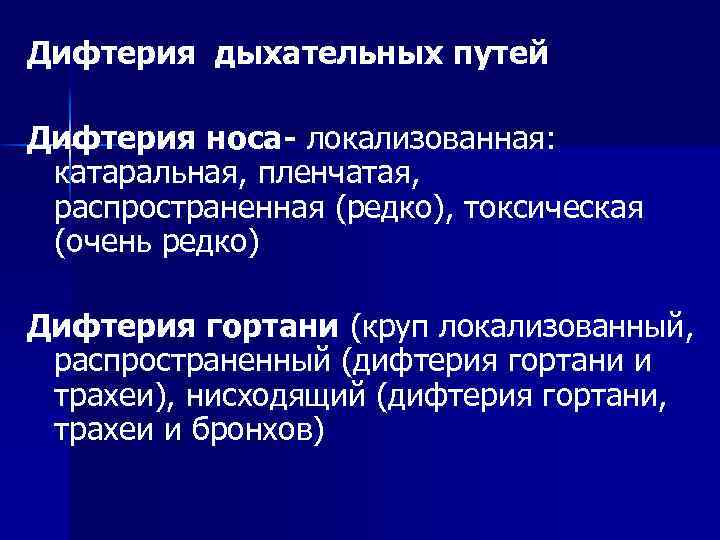 Дифтерия дыхательных путей

Дифтерия носа- локализованная: катаральная, пленчатая, распространенная (редко), токсическая (очень редко)

Дифтерия гортани (круп локализованный, распространенный (дифтерия гортани и трахеи), нисходящий (дифтерия гортани, трахеи и бронхов)